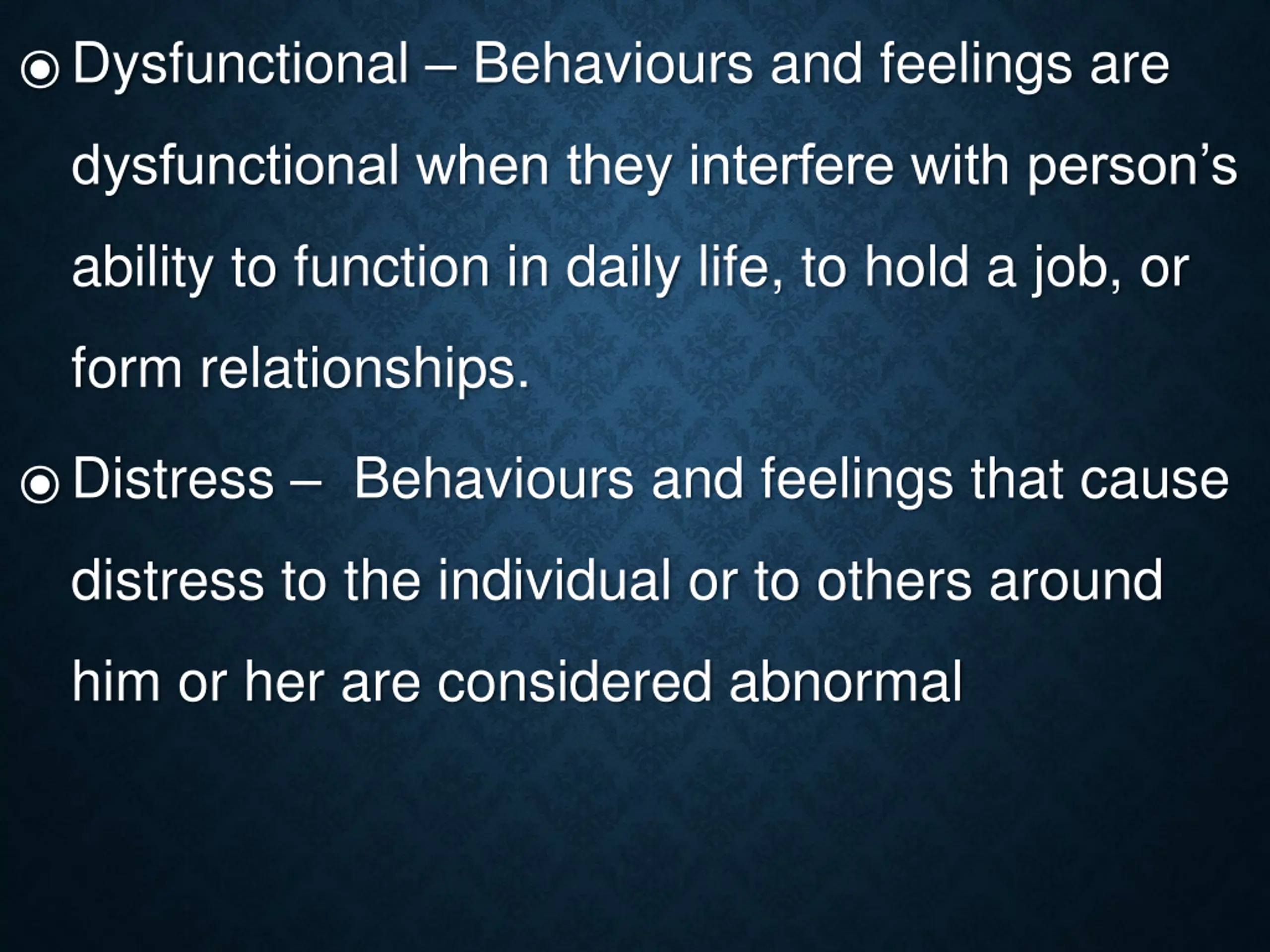 Dysfunctional – Behaviours and feelings are dysfunctional when they interfere with person’s ability to function in daily life, to hold a job, or form relationships.

Distress – Behaviours and feelings that cause distress to the individual or to others around him or her are considered abnormal